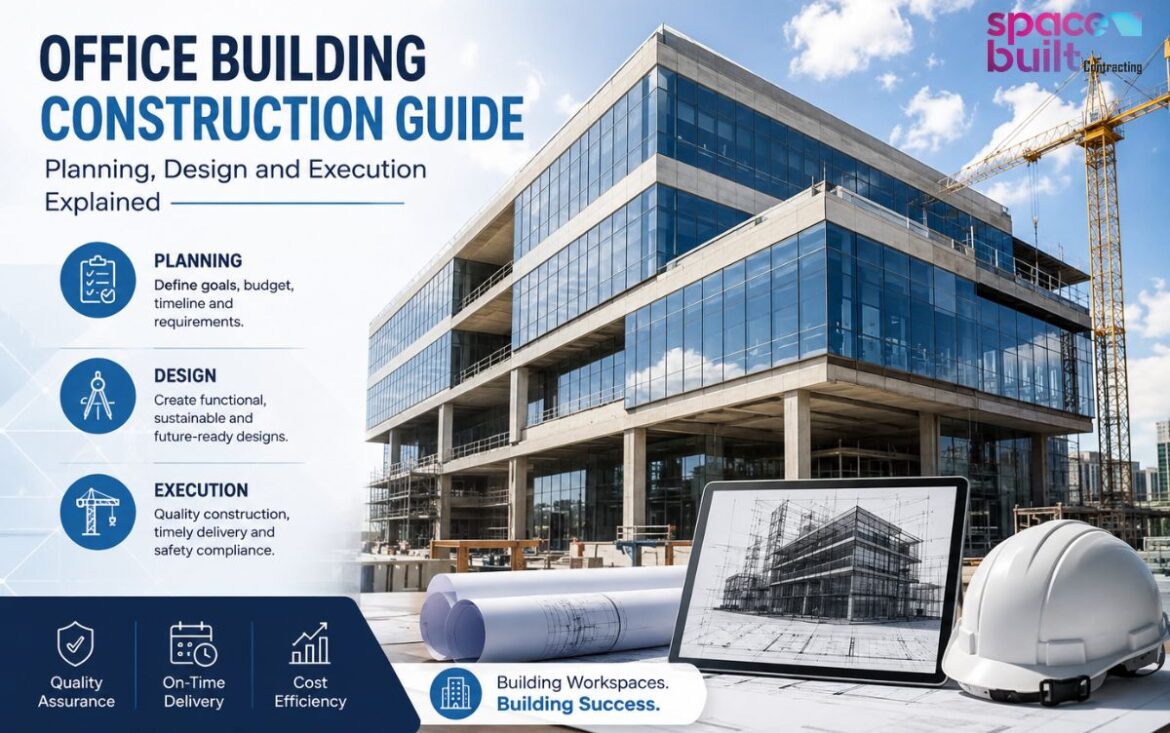 OFFICE BUILDING CONSTRUCTION GUIDE

Planning, Design and Execution Explained

space built Contracting

PLANNING
Define goals, budget, timeline and requirements.

DESIGN
Create functional, sustainable and future-ready designs.

EXECUTION
Quality construction, timely delivery and safety compliance.

Quality Assurance

On-Time Delivery

Cost Efficiency

Building Workspaces.
Building Success.